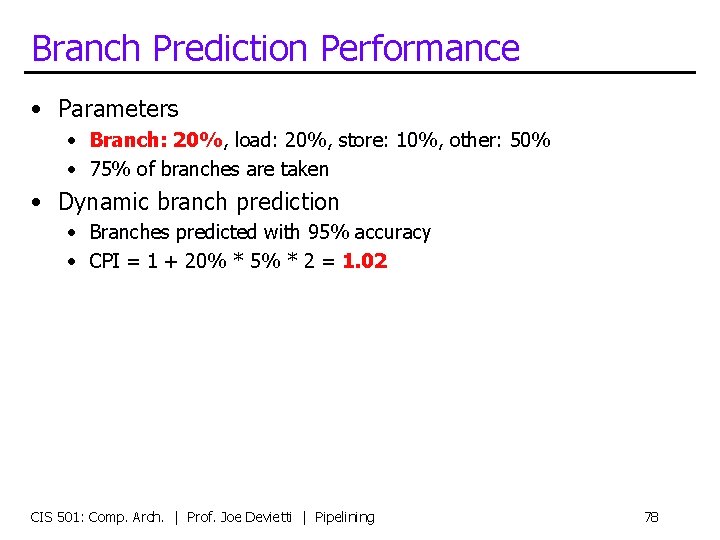 Branch Prediction Performance

• Parameters
  • Branch: 20%, load: 20%, store: 10%, other: 50%
  • 75% of branches are taken
• Dynamic branch prediction
  • Branches predicted with 95% accuracy
  • CPI = 1 + 20% * 5% * 2 = 1.02

CIS 501: Comp. Arch. | Prof. Joe Devietti | Pipelining

78